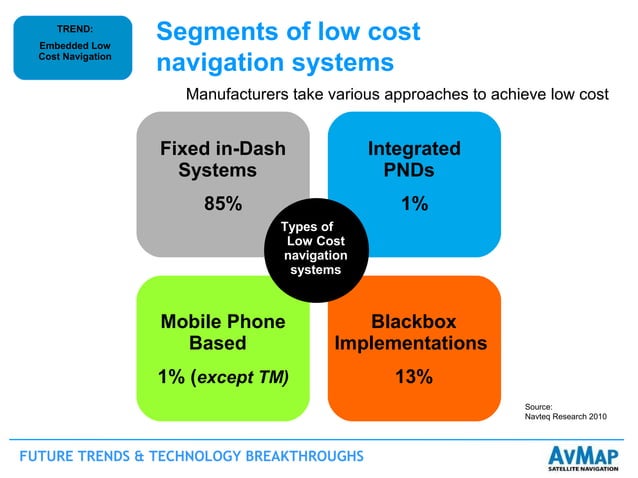 TREND:
Embedded Low Cost Navigation

Segments of low cost navigation systems

Manufacturers take various approaches to achieve low cost

Fixed in-Dash Systems
85%

Integrated PNDs
1%

Types of Low Cost navigation systems

Mobile Phone Based
1% (except TM)

Blackbox Implementations
13%

Source:
Navteq Research 2010

FUTURE TRENDS & TECHNOLOGY BREAKTHROUGHS

AvMap
SATELLITE NAVIGATION